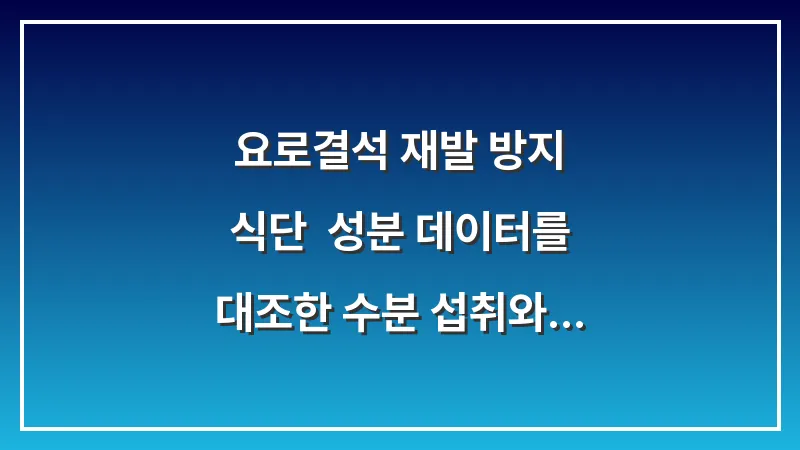 요로결석 재발 방지
식단 성분 데이터를
대조한 수분 섭취와...